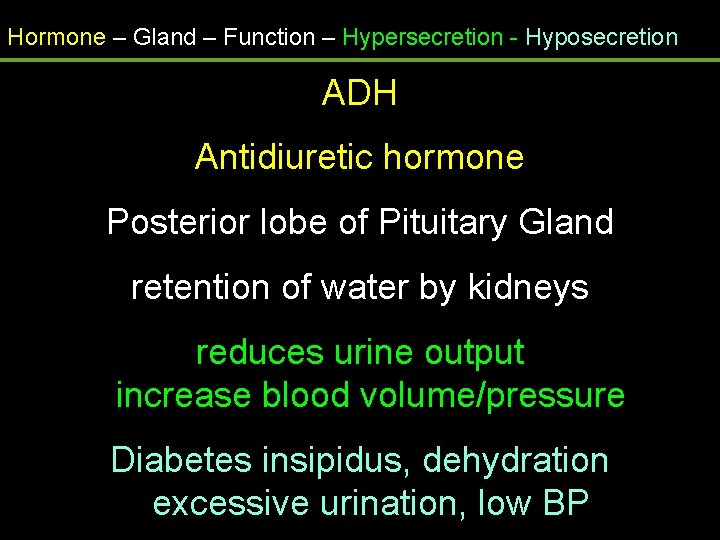 Hormone – Gland – Function – Hypersecretion - Hyposecretion

ADH

Antidiuretic hormone

Posterior lobe of Pituitary Gland

retention of water by kidneys

reduces urine output
increase blood volume/pressure

Diabetes insipidus, dehydration
excessive urination, low BP